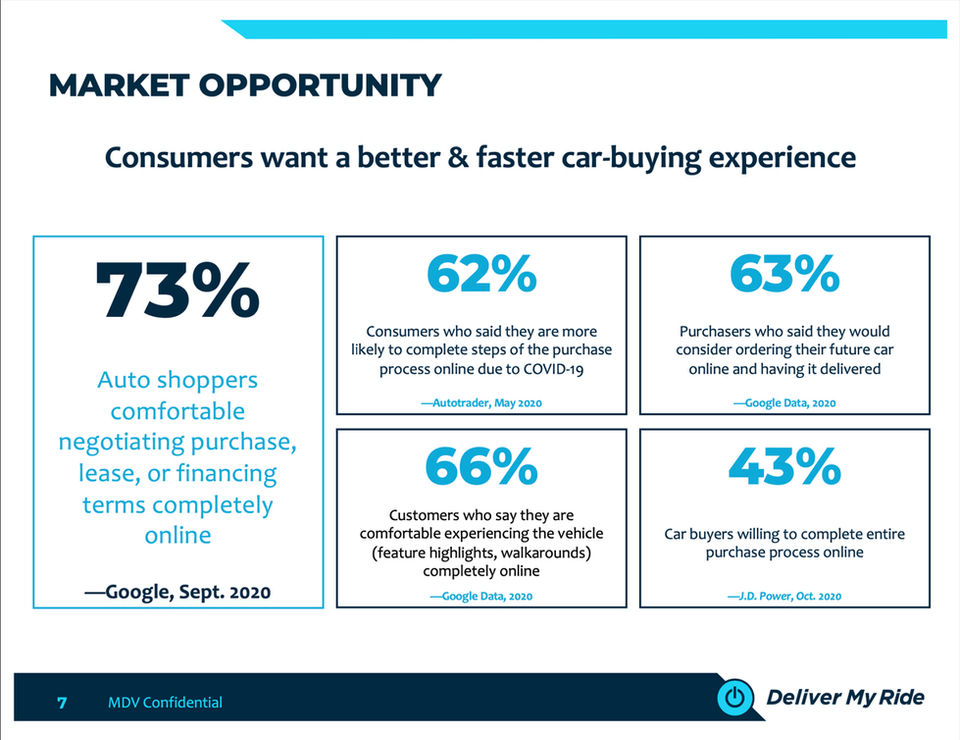 MARKET OPPORTUNITY

Consumers want a better & faster car-buying experience

73%

Auto shoppers comfortable negotiating purchase, lease, or financing terms completely online

—Google, Sept. 2020

62%

Consumers who said they are more likely to complete steps of the purchase process online due to COVID-19

—Autotrader, May 2020

63%

Purchasers who said they would consider ordering their future car online and having it delivered

—Google Data, 2020

66%

Customers who say they are comfortable experiencing the vehicle (feature highlights, walkarounds) completely online

—Google Data, 2020

43%

Car buyers willing to complete entire purchase process online

—J.D. Power, Oct. 2020

7 MDV Confidential

Deliver My Ride